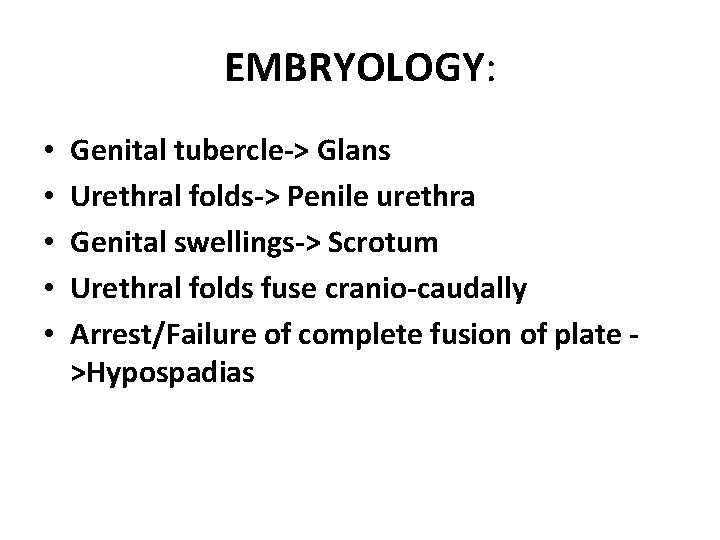 EMBRYOLOGY:

• Genital tubercle-> Glans
• Urethral folds-> Penile urethra
• Genital swellings-> Scrotum
• Urethral folds fuse cranio-caudally
• Arrest/Failure of complete fusion of plate ->Hypospadias